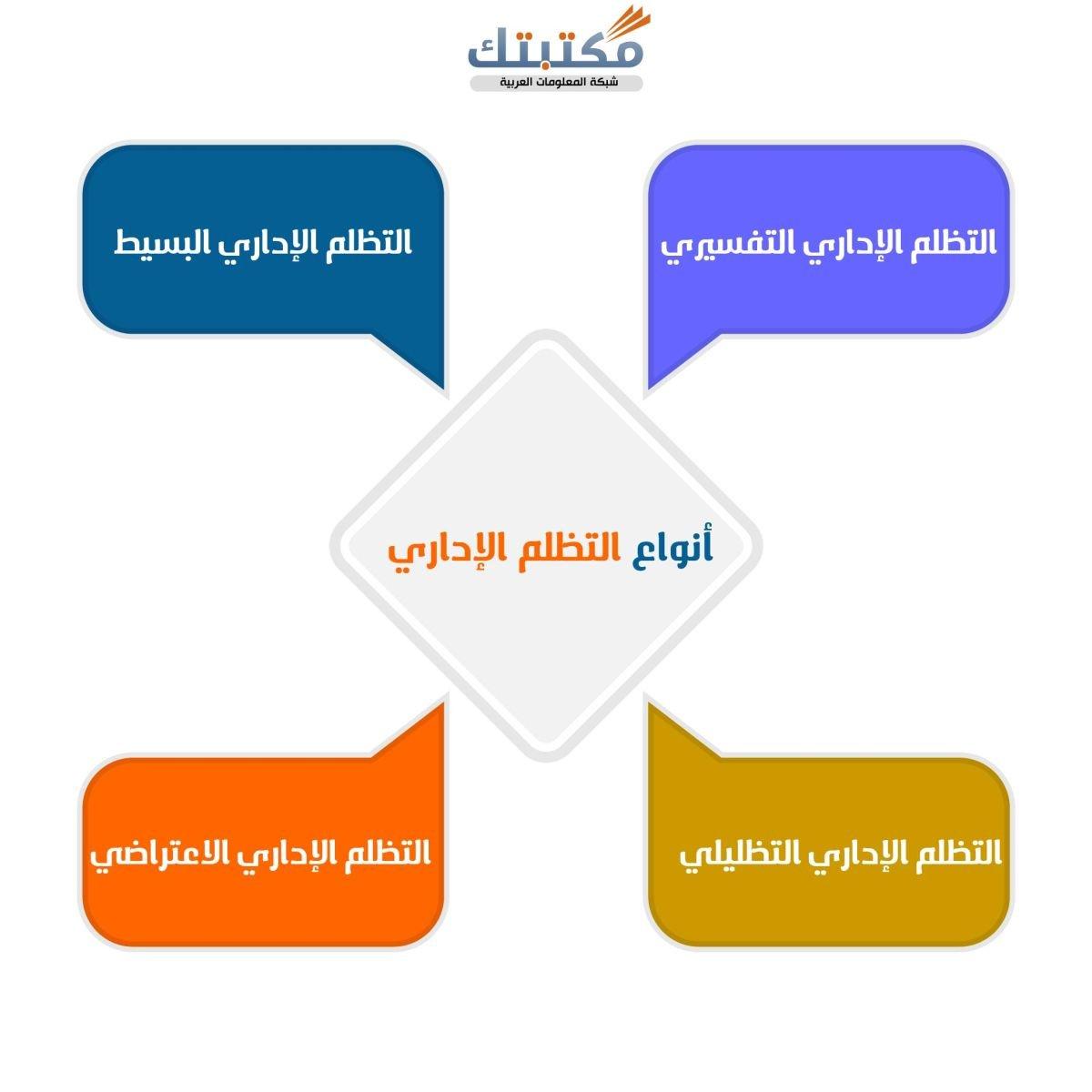 مكتبتك
شبكة المعلومات العربية

التظلم الإداري التفسيري

التظلم الإداري البسيط

أنواع التظلم الإداري

التظلم الإداري التظليلي

التظلم الإداري الاعتراضي